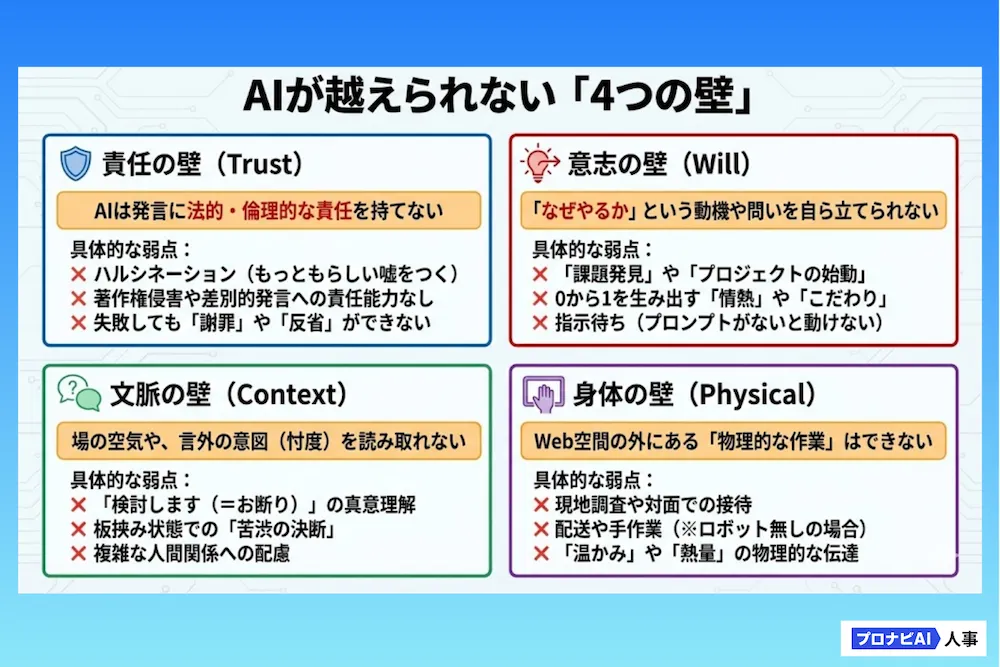 AIが越えられない「4つの壁」

責任の壁（Trust）

AIは発言に法的・倫理的な責任を持てない

具体的な弱点：
✕ ハルシネーション（もっともらしい嘘をつく）
✕ 著作権侵害や差別的発言への責任能力なし
✕ 失敗しても「謝罪」や「反省」ができない

意志の壁（Will）

「なぜやるか」という動機や問いを自ら立てられない

具体的な弱点：
✕ 「課題発見」や「プロジェクトの始動」
✕ 0から1を生み出す「情熱」や「こだわり」
✕ 指示待ち（プロンプトがないと動けない）

文脈の壁（Context）

場の空気や、言外の意図（忖度）を読み取れない

具体的な弱点：
✕ 「検討します（＝お断り）」の真意理解
✕ 板挟み状態での「苦渋の決断」
✕ 複雑な人間関係への配慮

身体の壁（Physical）

Web空間の外にある「物理的な作業」はできない

具体的な弱点：
✕ 現地調査や対面での接待
✕ 配送や手作業（※ロボット無しの場合）
✕ 「温かみ」や「熱量」の物理的な伝達

プロナビAI 人事